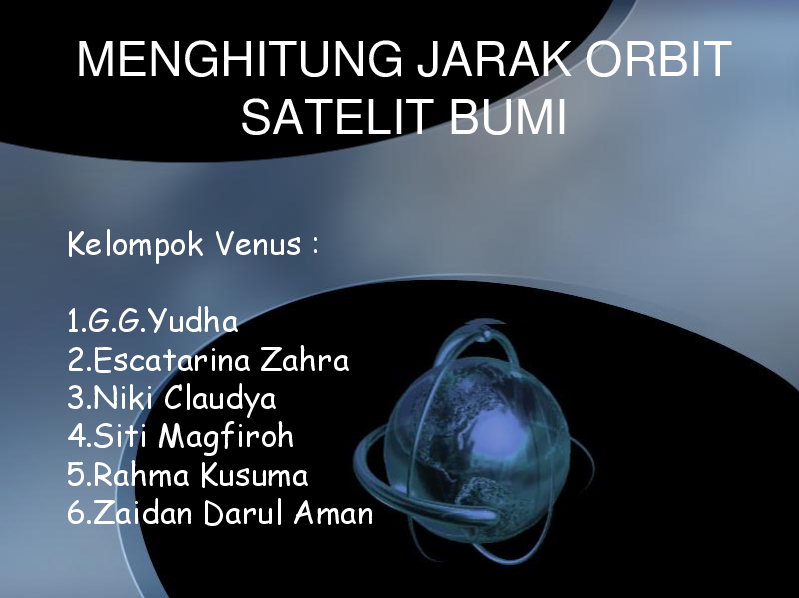 MENGHITUNG JARAK ORBIT SATELIT BUMI

Kelompok Venus :

1.G.G.Yudha
2.Escatarina Zahra
3.Niki Claudya
4.Siti Magfiroh
5.Rahma Kusuma
6.Zaidan Darul Aman